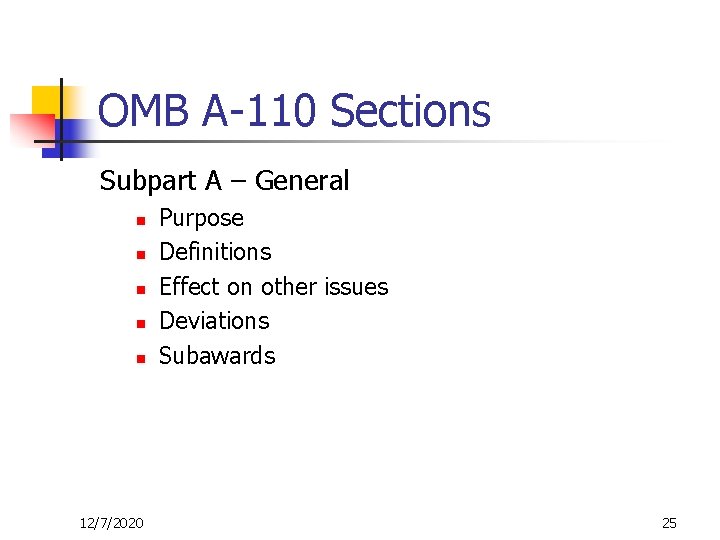 OMB A-110 Sections

Subpart A – General

• Purpose
• Definitions
• Effect on other issues
• Deviations
• Subawards

12/7/2020

25